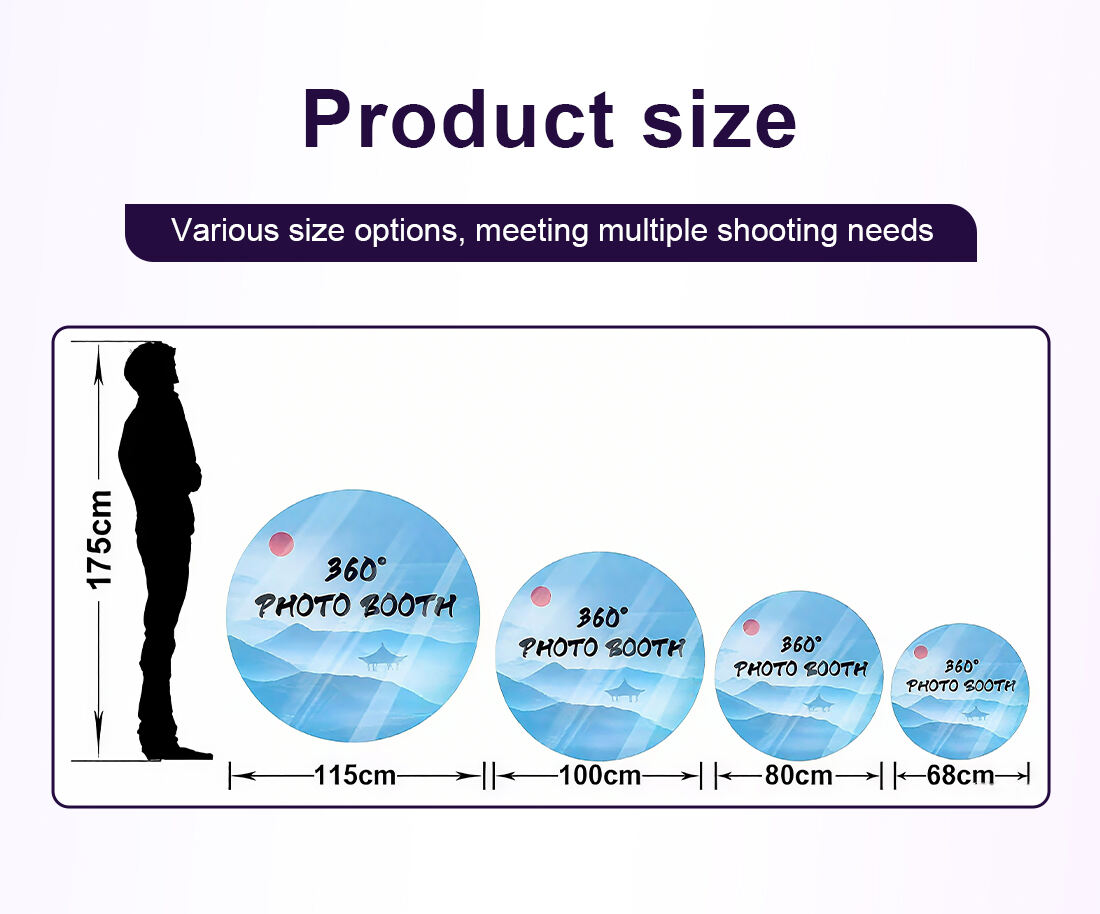 Product size

Various size options, meeting multiple shooting needs

175cm

360°
PHOTO BOOTH

360°
PHOTO BOOTH

360°
PHOTO BOOTH

360°
PHOTO BOOTH

115cm

100cm

80cm

68cm